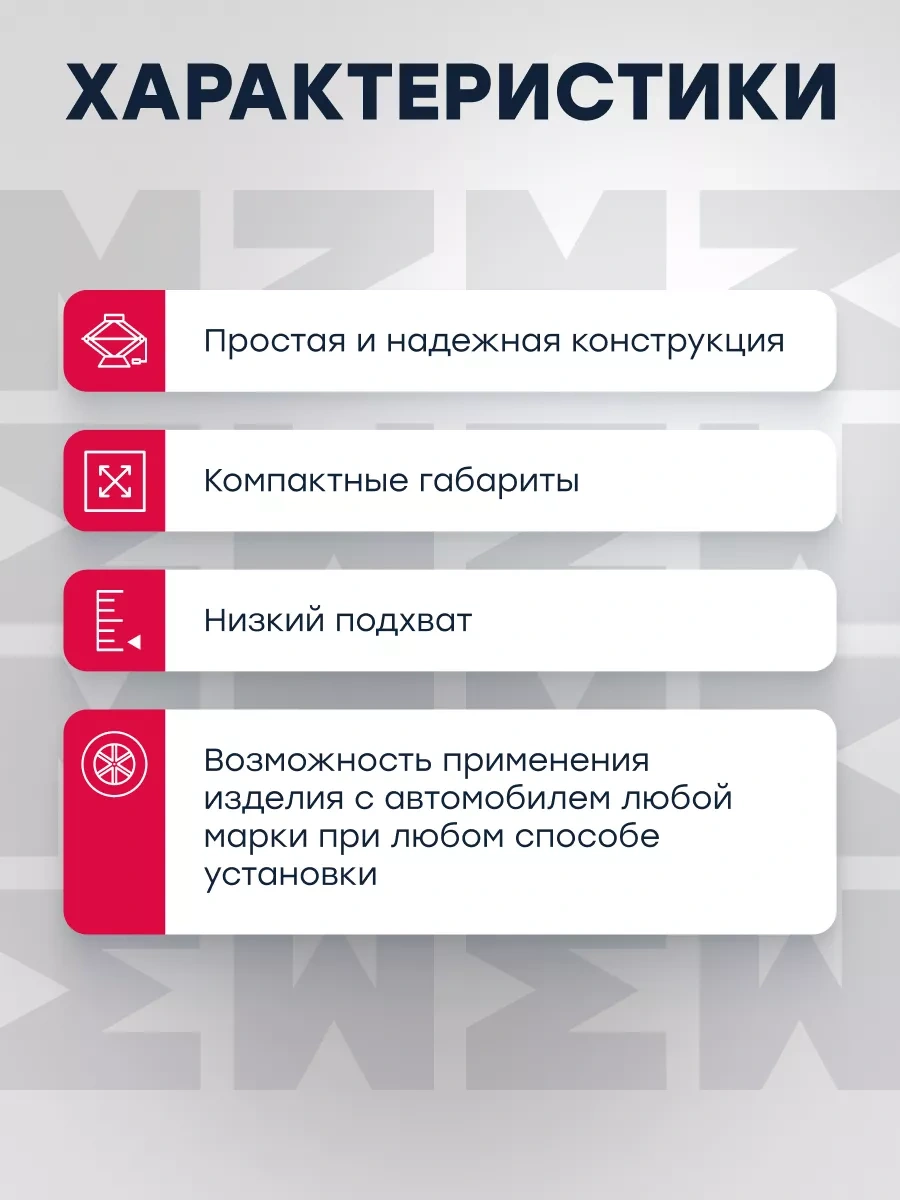 ХАРАКТЕРИСТИКИ

Простая и надежная конструкция

Компактные габариты

Низкий подхват

Возможность применения изделия с автомобилем любой марки при любом способе установки